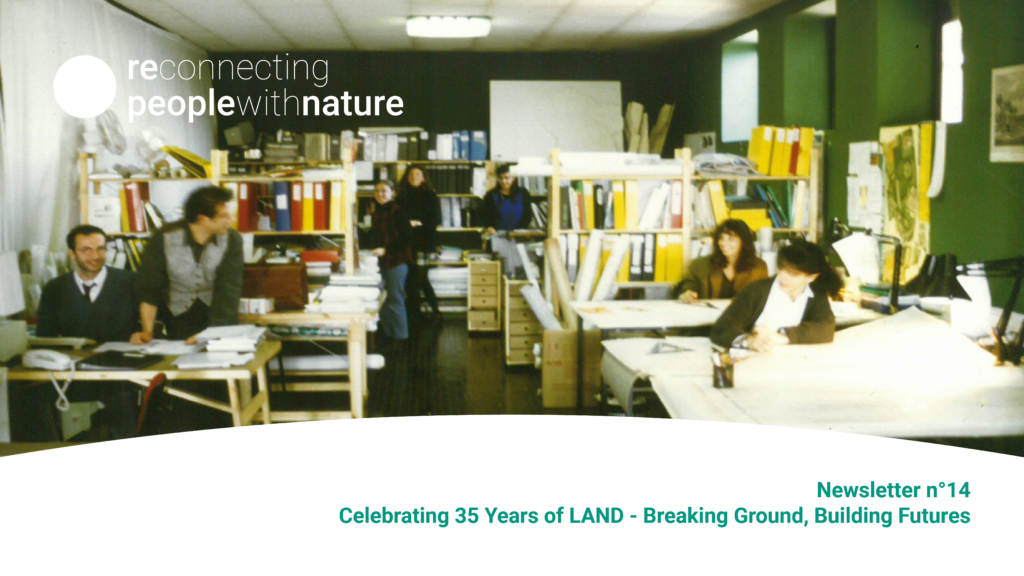 reconnecting
peoplewithnature

Newsletter n°14
Celebrating 35 Years of LAND - Breaking Ground, Building Futures